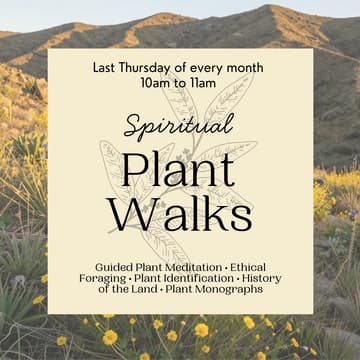 Last Thursday of every month
10am to 11am

Spiritual

Plant Walks

Guided Plant Meditation • Ethical Foraging • Plant Identification • History of the Land • Plant Monographs